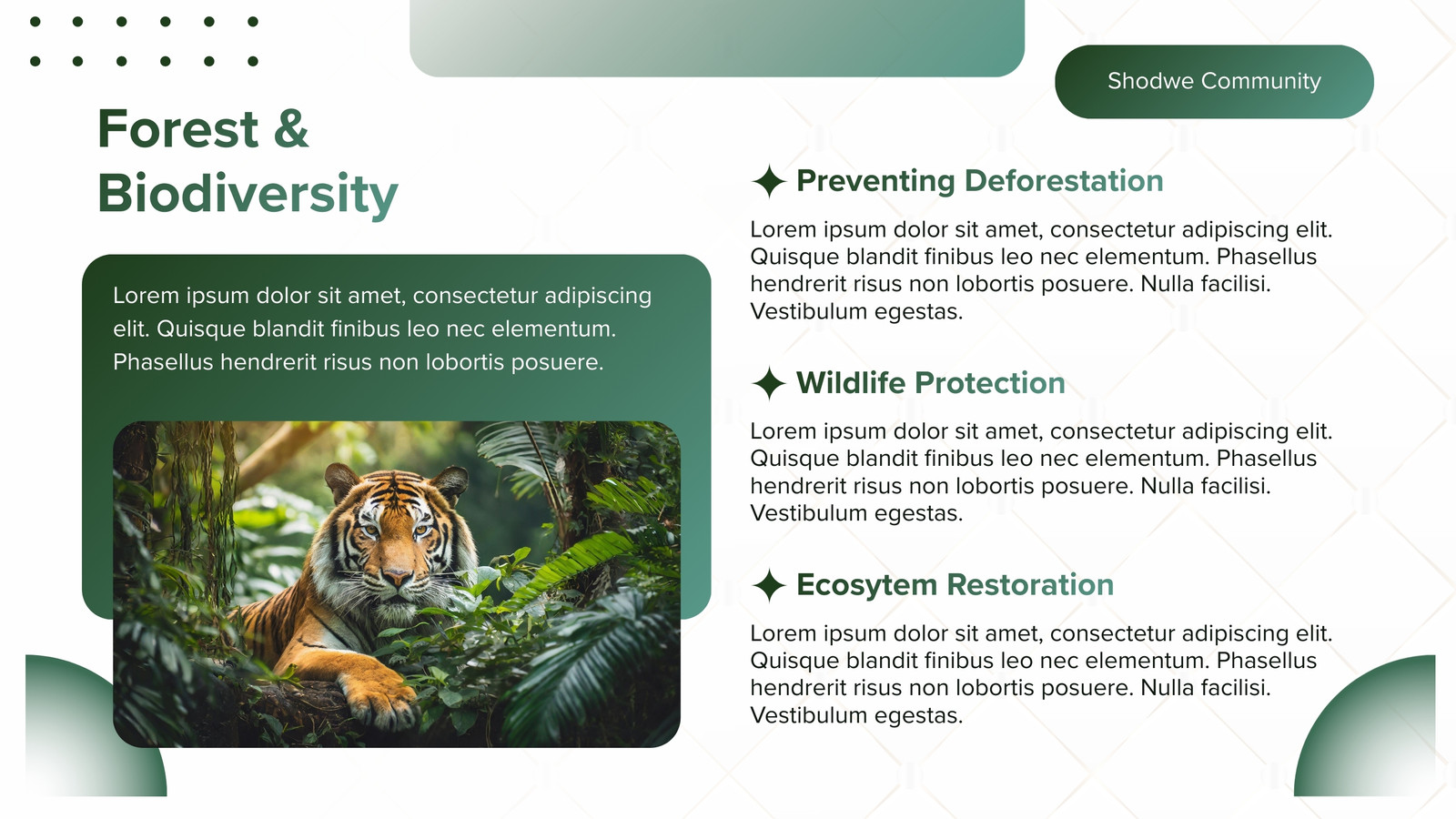 Shodwe Community

Forest & Biodiversity

Lorem ipsum dolor sit amet, consectetur adipiscing elit. Quisque blandit finibus leo nec elementum. Phasellus hendrerit risus non lobortis posuere.

Preventing Deforestation

Lorem ipsum dolor sit amet, consectetur adipiscing elit. Quisque blandit finibus leo nec elementum. Phasellus hendrerit risus non lobortis posuere. Nulla facilisi. Vestibulum egestas.

Wildlife Protection

Lorem ipsum dolor sit amet, consectetur adipiscing elit. Quisque blandit finibus leo nec elementum. Phasellus hendrerit risus non lobortis posuere. Nulla facilisi. Vestibulum egestas.

Ecosytem Restoration

Lorem ipsum dolor sit amet, consectetur adipiscing elit. Quisque blandit finibus leo nec elementum. Phasellus hendrerit risus non lobortis posuere. Nulla facilisi. Vestibulum egestas.